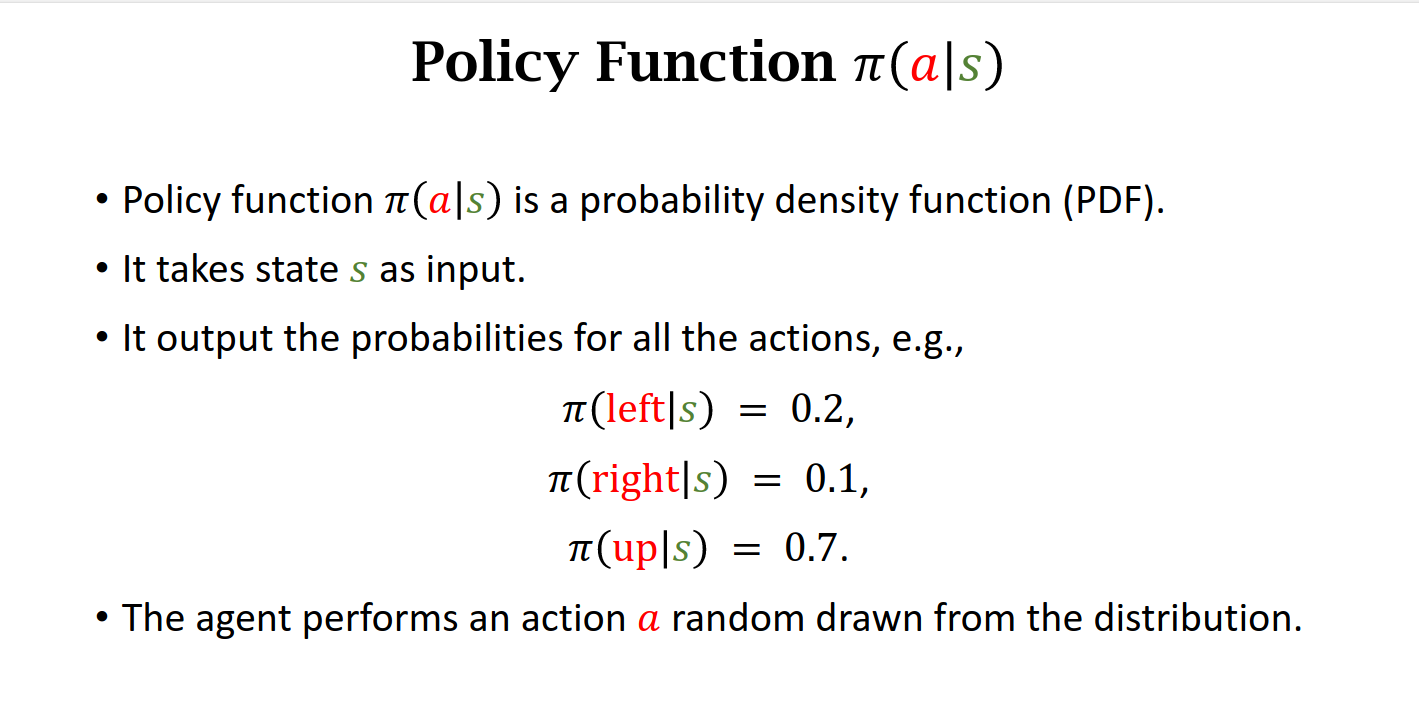 Policy Function $\pi(a|s)$

• Policy function $\pi(a|s)$ is a probability density function (PDF).

• It takes state $s$ as input.

• It output the probabilities for all the actions, e.g.,

$\pi(\text{left}|s) = 0.2,$

$\pi(\text{right}|s) = 0.1,$

$\pi(\text{up}|s) = 0.7.$

• The agent performs an action $a$ random drawn from the distribution.